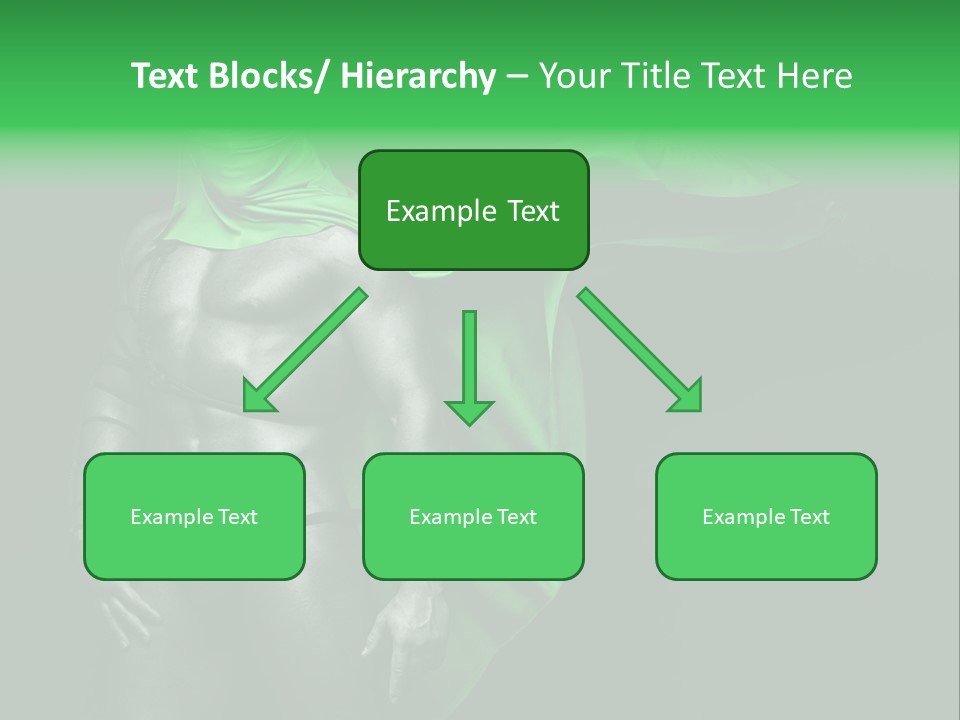 Text Blocks/ Hierarchy – Your Title Text Here

Example Text

Example Text

Example Text

Example Text